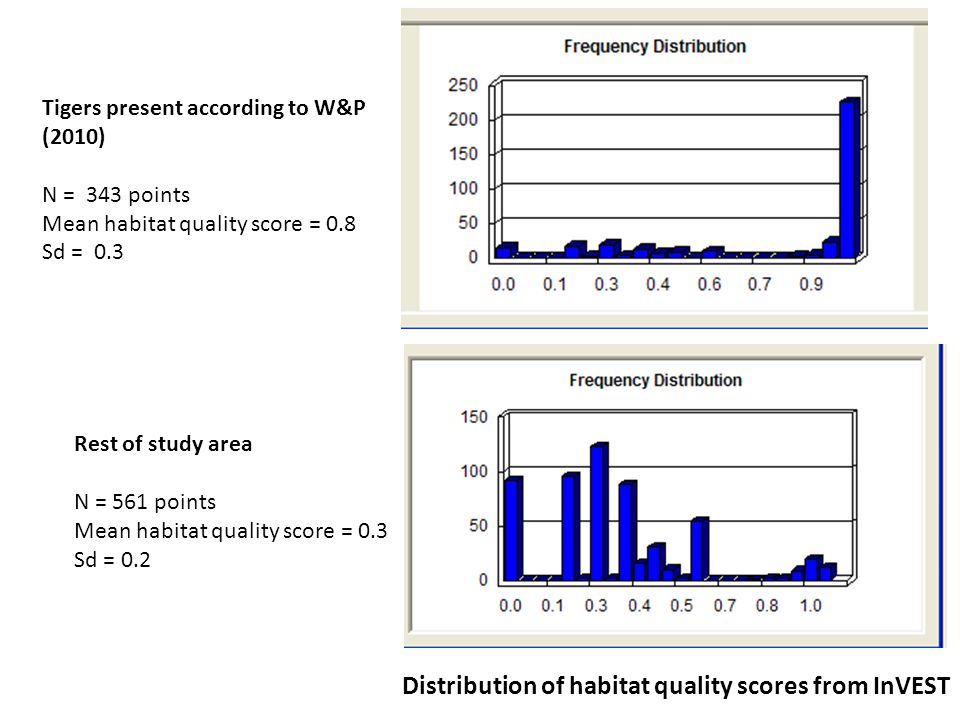 Tigers present according to W&P (2010)

N = 343 points
Mean habitat quality score = 0.8
Sd = 0.3

Frequency Distribution

250
200
150
100
50
0

0.0 0.1 0.3 0.4 0.6 0.7 0.9

Rest of study area

N = 561 points
Mean habitat quality score = 0.3
Sd = 0.2

Frequency Distribution

150
100
50
0

0.0 0.1 0.3 0.4 0.5 0.7 0.8 1.0

Distribution of habitat quality scores from InVEST